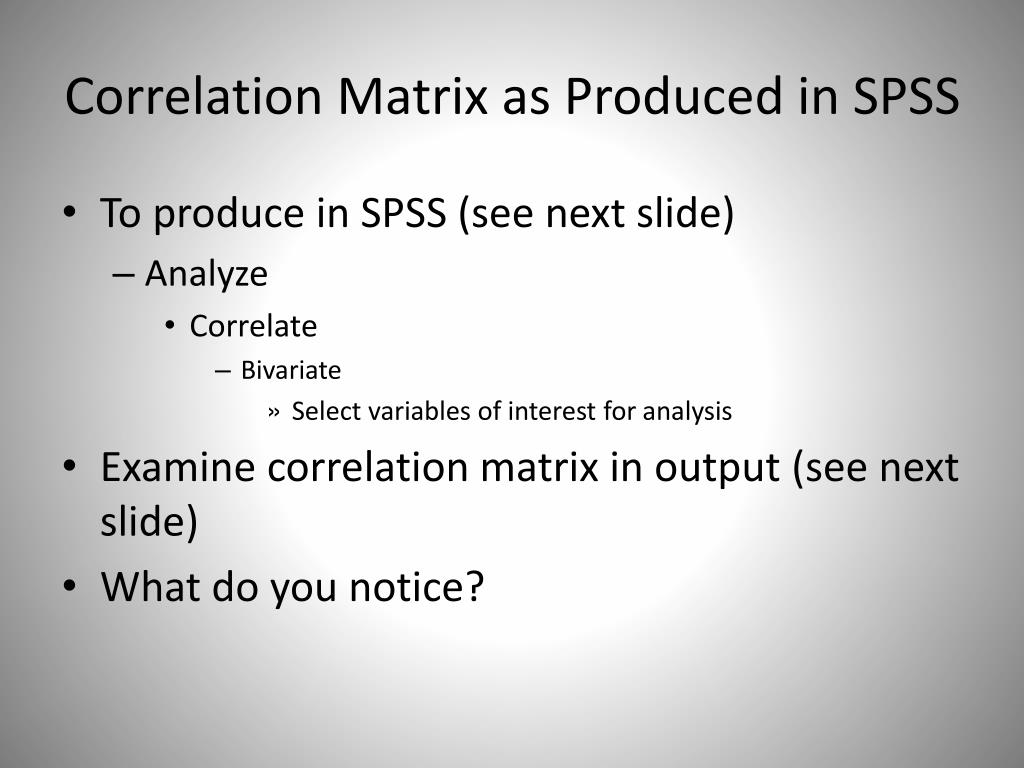 Correlation Matrix as Produced in SPSS

• To produce in SPSS (see next slide)
– Analyze
• Correlate
– Bivariate
» Select variables of interest for analysis

• Examine correlation matrix in output (see next slide)

• What do you notice?